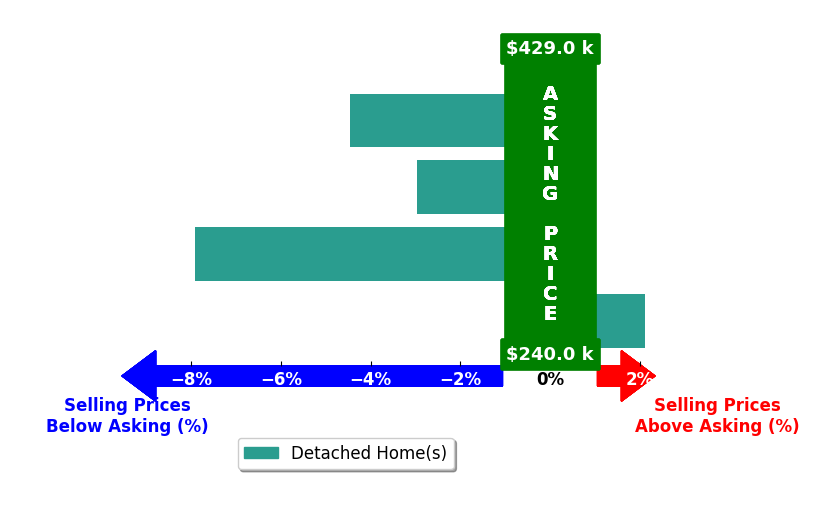 $429.0 k

ASKING PRICE

$240.0 k

−8%
−6%
−4%
−2%
0%
2%

Selling Prices Below Asking (%)

Selling Prices Above Asking (%)

Detached Home(s)